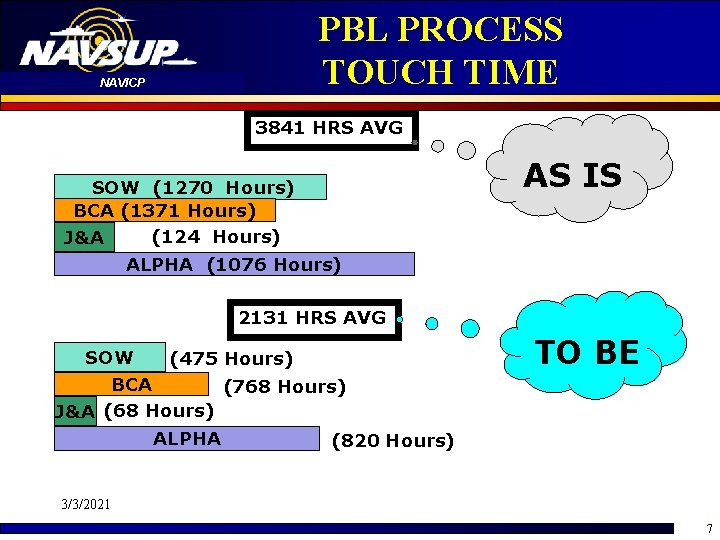 NAVSUP
NAVICP

PBL PROCESS
TOUCH TIME

3841 HRS AVG

AS IS

SOW (1270 Hours)
BCA (1371 Hours)
J&A (124 Hours)
ALPHA (1076 Hours)

2131 HRS AVG

TO BE

SOW (475 Hours)
BCA (768 Hours)
J&A (68 Hours)
ALPHA (820 Hours)

3/3/2021

7